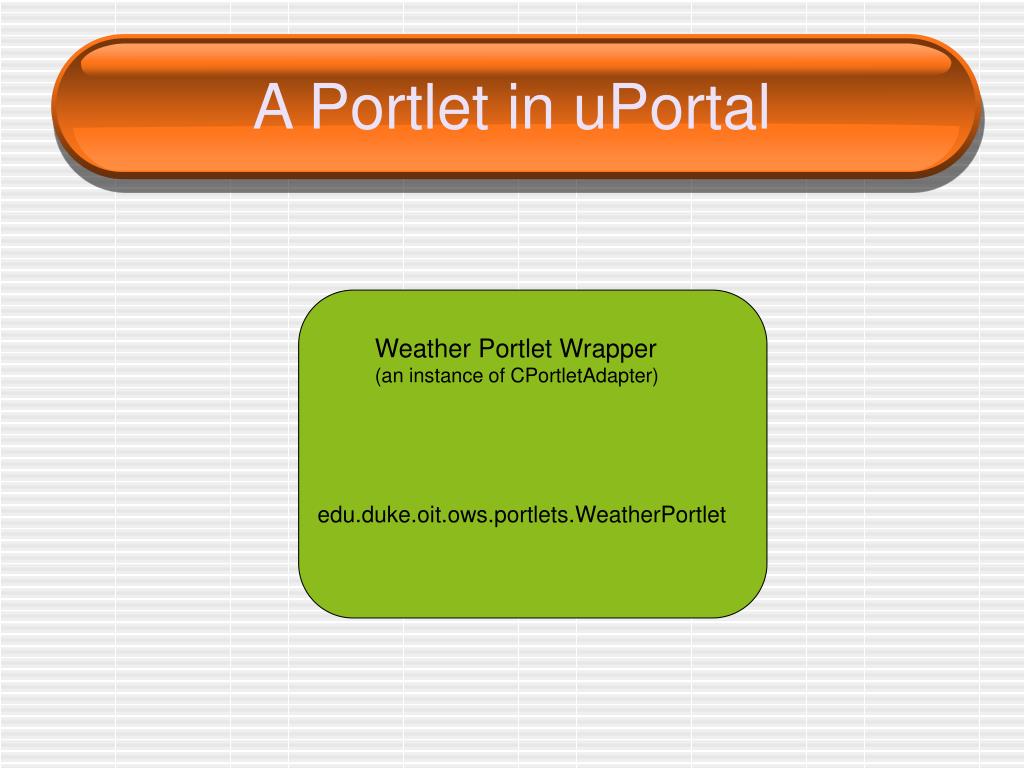 A Portlet in uPortal

Weather Portlet Wrapper
(an instance of CPortletAdapter)

edu.duke.oit.ows.portlets.WeatherPortlet